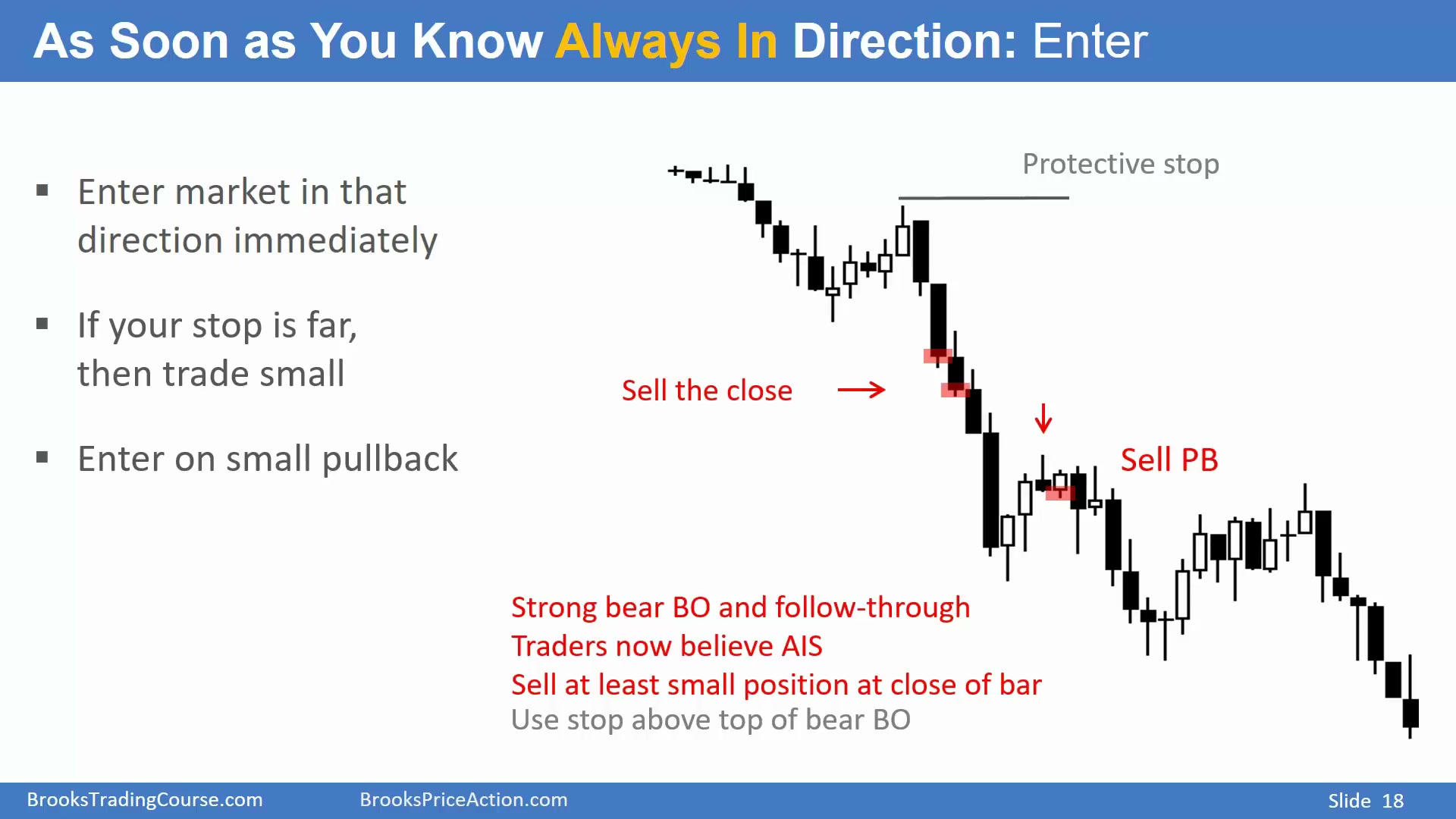 As Soon as You Know Always In Direction: Enter

▪ Enter market in that direction immediately

▪ If your stop is far, then trade small

▪ Enter on small pullback

Protective stop

Sell the close

Sell PB

Strong bear BO and follow-through
Traders now believe AIS
Sell at least small position at close of bar
Use stop above top of bear BO

BrooksTradingCourse.com BrooksPriceAction.com Slide 18